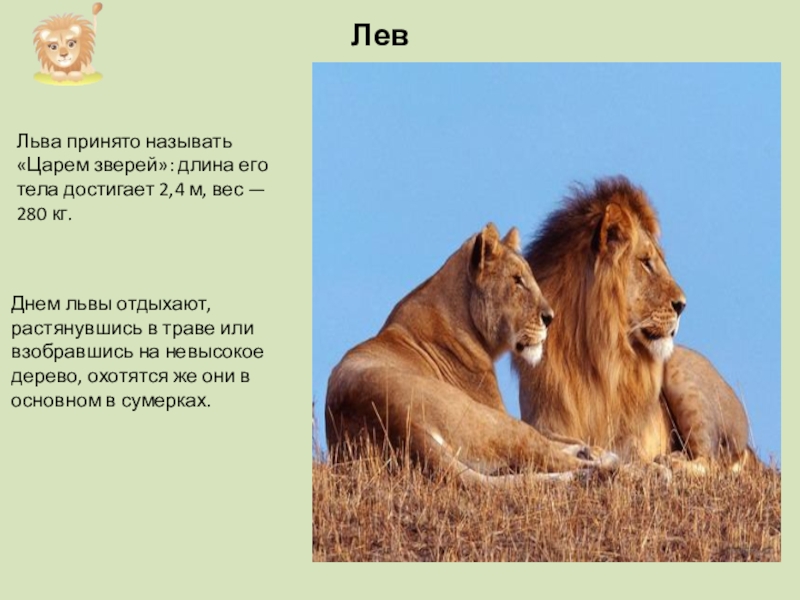 Лев

Льва принято называть «Царем зверей»: длина его тела достигает 2,4 м, вес — 280 кг.

Днем львы отдыхают, растянувшись в траве или взобравшись на невысокое дерево, охотятся же они в основном в сумерках.